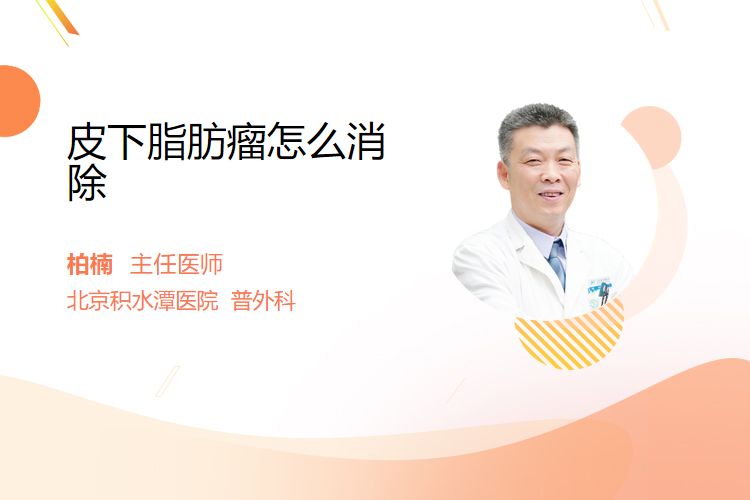 皮下脂肪瘤怎么消除

柏楠 主任医师
北京积水潭医院 普外科